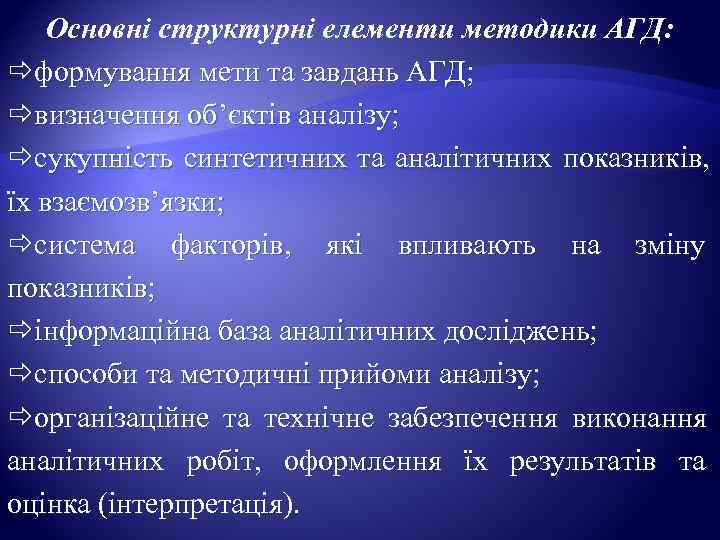 Основні структурні елементи методики АГД:

⇨формування мети та завдань АГД;

⇨визначення об'єктів аналізу;

⇨сукупність синтетичних та аналітичних показників, їх взаємозв'язки;

⇨система факторів, які впливають на зміну показників;

⇨інформаційна база аналітичних досліджень;

⇨способи та методичні прийоми аналізу;

⇨організаційне та технічне забезпечення виконання аналітичних робіт, оформлення їх результатів та оцінка (інтерпретація).